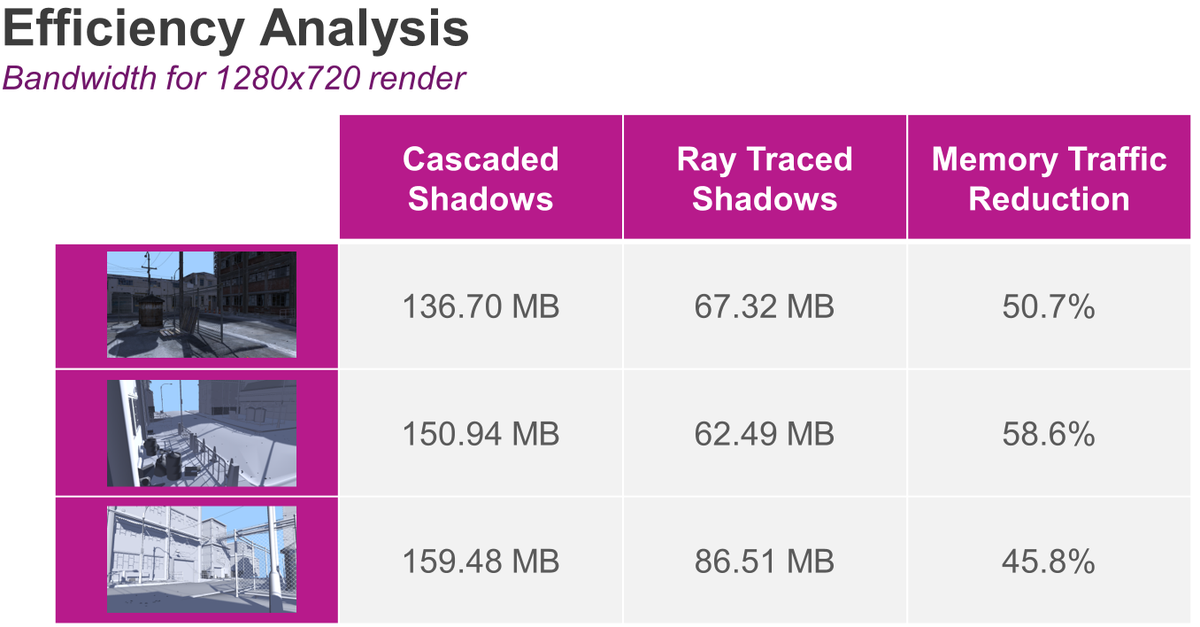 Efficiency Analysis
Bandwidth for 1280x720 render

| | Cascaded Shadows | Ray Traced Shadows | Memory Traffic Reduction |
|---|---|---|---|
| | 136.70 MB | 67.32 MB | 50.7% |
| | 150.94 MB | 62.49 MB | 58.6% |
| | 159.48 MB | 86.51 MB | 45.8% |